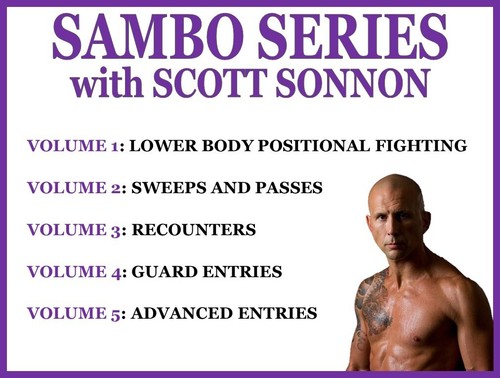 SAMBO SERIES
with SCOTT SONNON

VOLUME 1: LOWER BODY POSITIONAL FIGHTING

VOLUME 2: SWEEPS AND PASSES

VOLUME 3: RECOUNTERS

VOLUME 4: GUARD ENTRIES

VOLUME 5: ADVANCED ENTRIES